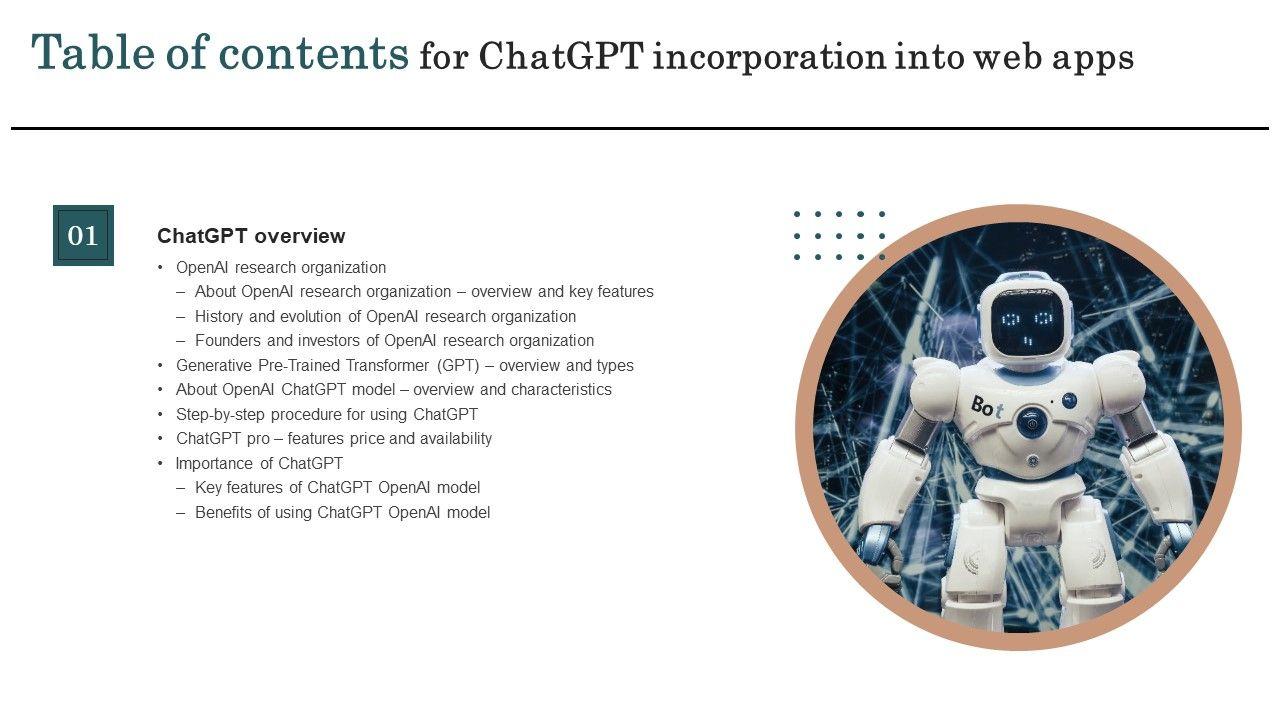 Table of contents for ChatGPT incorporation into web apps

01

ChatGPT overview

• OpenAI research organization
– About OpenAI research organization – overview and key features
– History and evolution of OpenAI research organization
– Founders and investors of OpenAI research organization
• Generative Pre-Trained Transformer (GPT) – overview and types
• About OpenAI ChatGPT model – overview and characteristics
• Step-by-step procedure for using ChatGPT
• ChatGPT pro – features price and availability
• Importance of ChatGPT
– Key features of ChatGPT OpenAI model
– Benefits of using ChatGPT OpenAI model

Bot